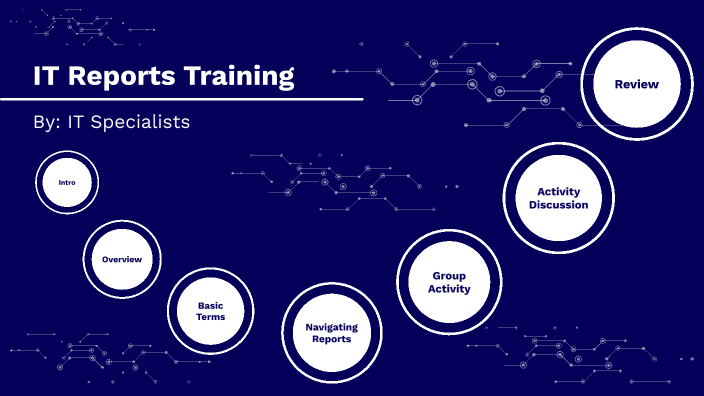 IT Reports Training

By: IT Specialists

Intro

Overview

Basic Terms

Navigating Reports

Group Activity

Activity Discussion

Review